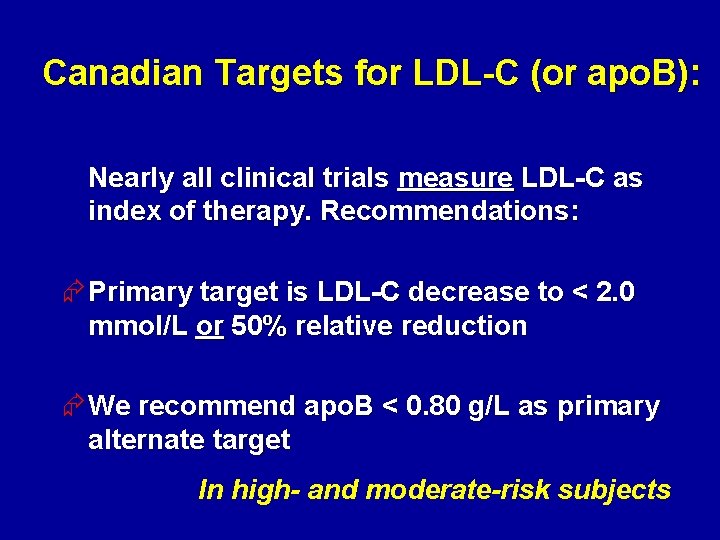 Canadian Targets for LDL-C (or apoB):

Nearly all clinical trials measure LDL-C as index of therapy. Recommendations:

Primary target is LDL-C decrease to < 2.0 mmol/L or 50% relative reduction

We recommend apoB < 0.80 g/L as primary alternate target

In high- and moderate-risk subjects